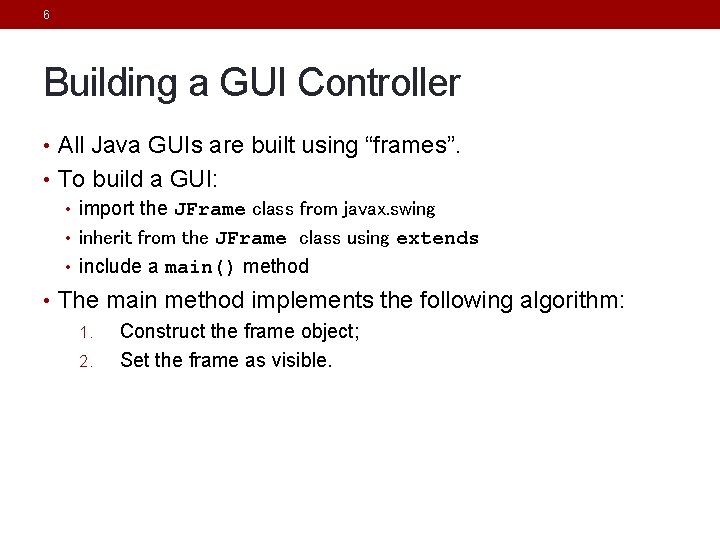 6

Building a GUI Controller

• All Java GUIs are built using “frames”.
• To build a GUI:
  • import the JFrame class from javax.swing
  • inherit from the JFrame class using extends
  • include a main() method
• The main method implements the following algorithm:
  1. Construct the frame object;
  2. Set the frame as visible.